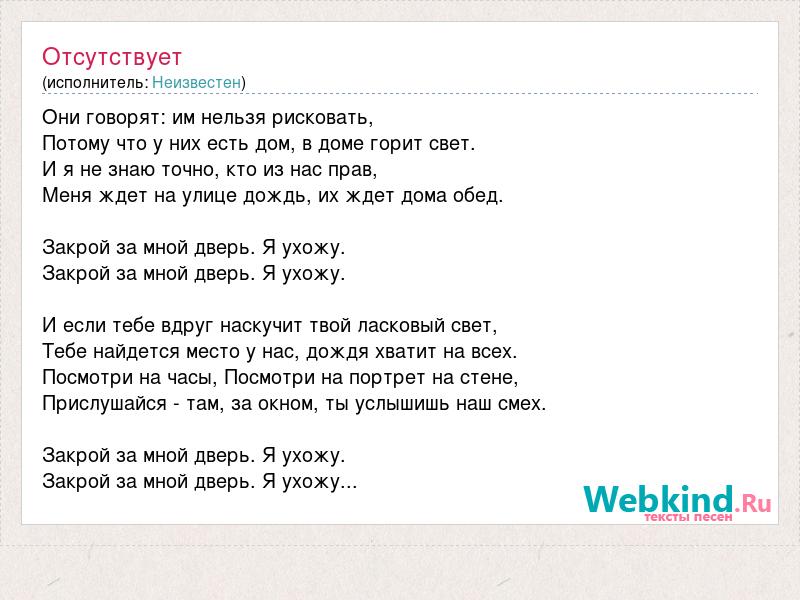 Отсутствует
(исполнитель: Неизвестен)

Они говорят: им нельзя рисковать,
Потому что у них есть дом, в доме горит свет.
И я не знаю точно, кто из нас прав,
Меня ждет на улице дождь, их ждет дома обед.

Закрой за мной дверь. Я ухожу.
Закрой за мной дверь. Я ухожу.

И если тебе вдруг наскучит твой ласковый свет,
Тебе найдется место у нас, дождя хватит на всех.
Посмотри на часы, Посмотри на портрет на стене,
Прислушайся - там, за окном, ты услышишь наш смех.

Закрой за мной дверь. Я ухожу.
Закрой за мной дверь. Я ухожу...

Webkind.Ru
тексты песен